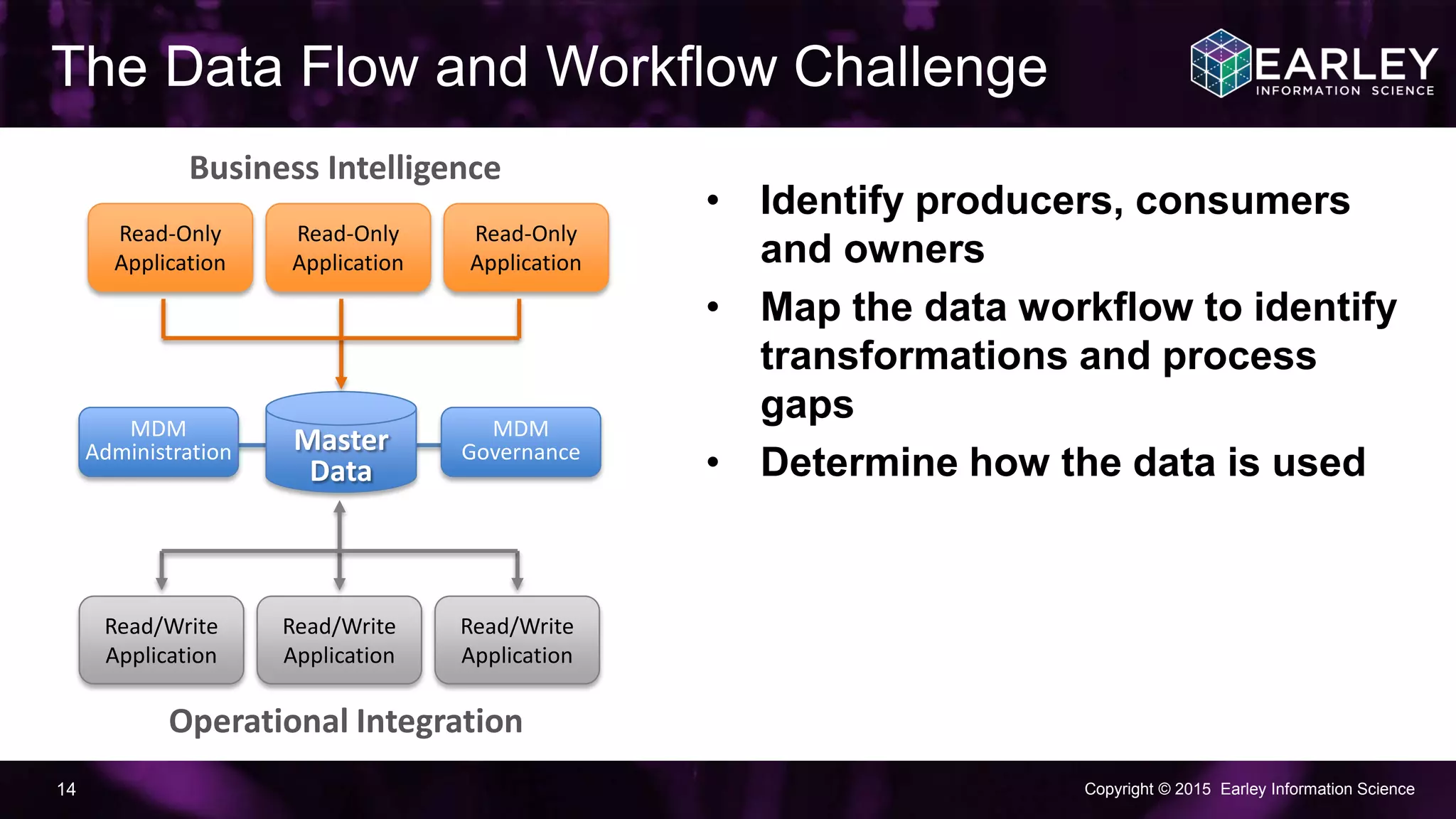 The Data Flow and Workflow Challenge

EARLEY
INFORMATION SCIENCE

Business Intelligence

Read-Only Application

Read-Only Application

Read-Only Application

MDM Administration

Master Data

MDM Governance

Read/Write Application

Read/Write Application

Read/Write Application

Operational Integration

• Identify producers, consumers and owners
• Map the data workflow to identify transformations and process gaps
• Determine how the data is used

14

Copyright © 2015 Earley Information Science